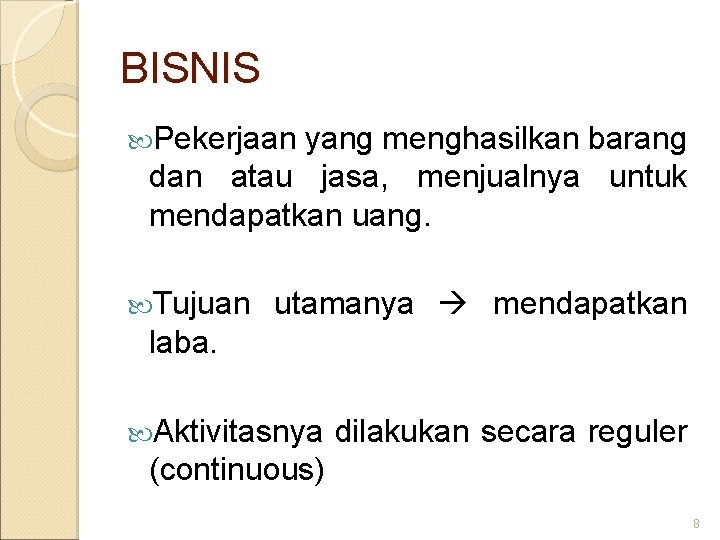 BISNIS

Pekerjaan yang menghasilkan barang dan atau jasa, menjualnya untuk mendapatkan uang.

Tujuan utamanya → mendapatkan laba.

Aktivitasnya dilakukan secara reguler (continuous)

8